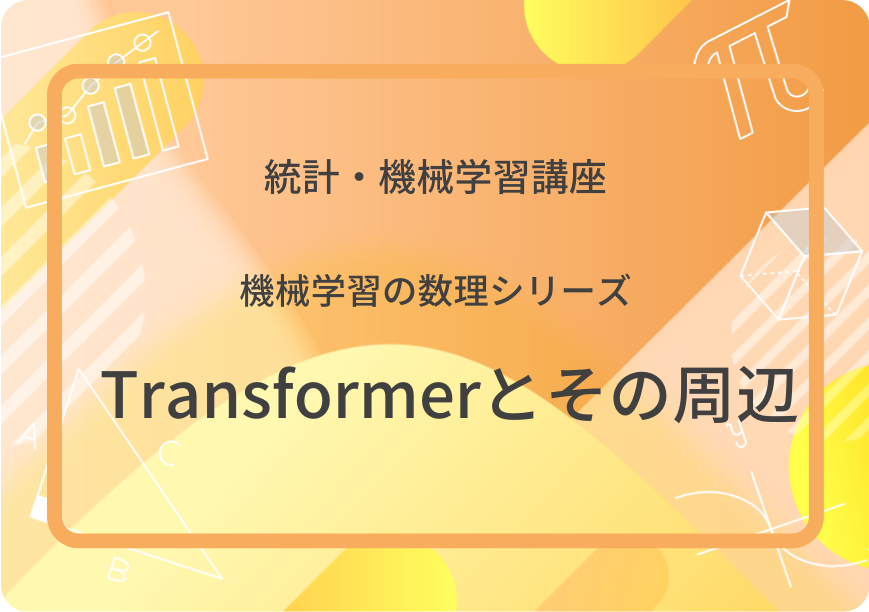 統計・機械学習講座

機械学習の数理シリーズ

Transformerとその周辺